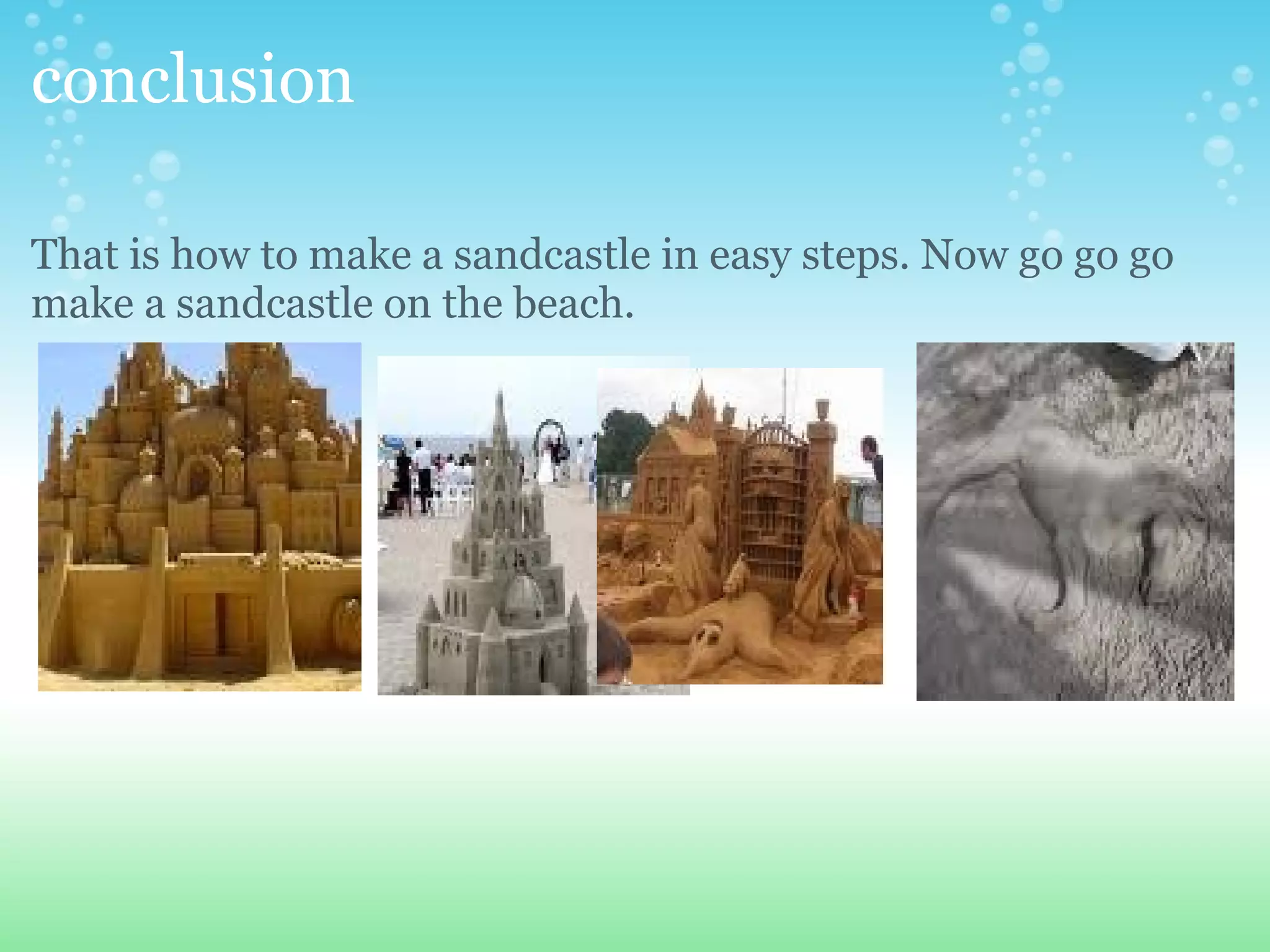 conclusion

That is how to make a sandcastle in easy steps. Now go go go make a sandcastle on the beach.